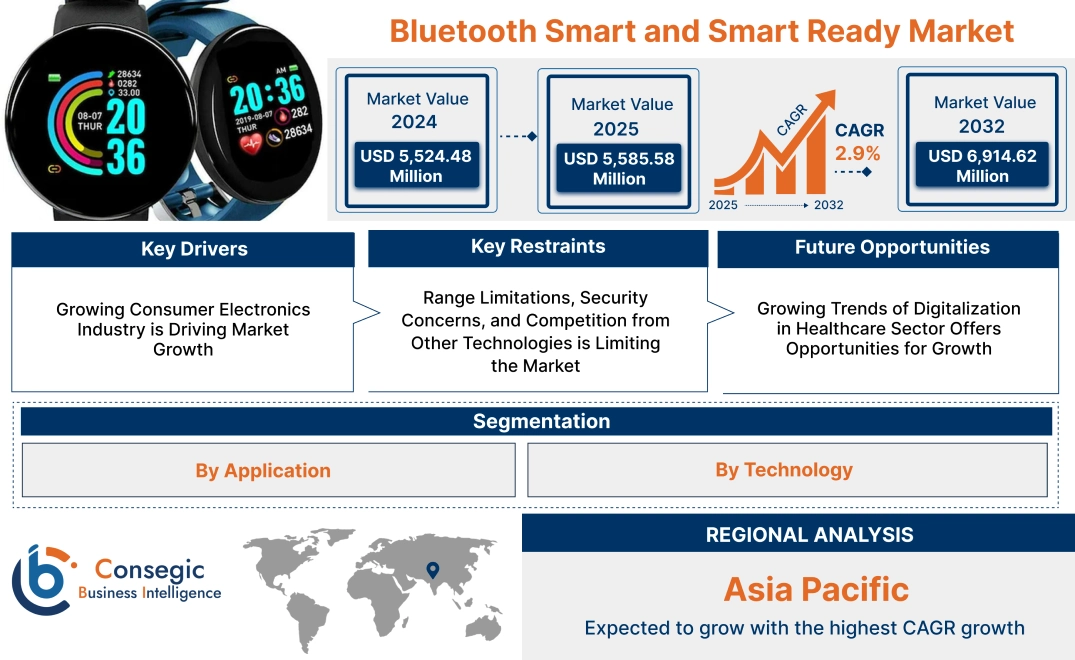 28634
0282
33.00
08-07
THUR
20
36

AM
20:36
2019-08-07
THUR
282
28634

Bluetooth Smart and Smart Ready Market

Market Value 2024
USD 5,524.48 Million

Market Value 2025
USD 5,585.58 Million

CAGR
CAGR 2.9%
2025 2032

Market Value 2032
USD 6,914.62 Million

Key Drivers
Growing Consumer Electronics Industry is Driving Market Growth

Key Restraints
Range Limitations, Security Concerns, and Competition from Other Technologies is Limiting the Market

Future Opportunities
Growing Trends of Digitalization in Healthcare Sector Offers Opportunities for Growth

Segmentation
By Application
By Technology

Consegic Business Intelligence

REGIONAL ANALYSIS
Asia Pacific
Expected to grow with the highest CAGR growth